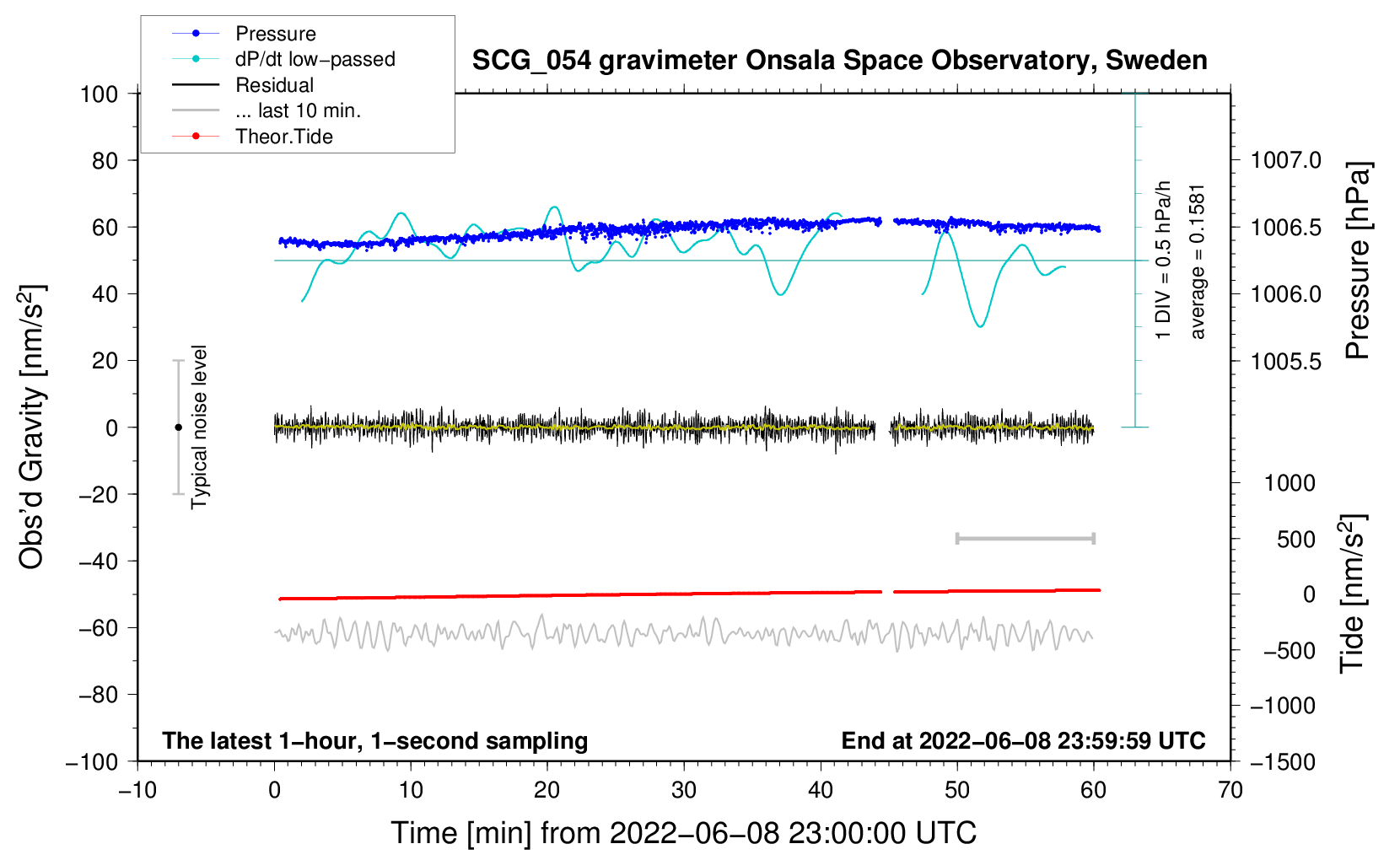 Pressure
dP/dt low−passed
Residual
... last 10 min.
Theor.Tide

SCG_054 gravimeter Onsala Space Observatory, Sweden

100
80
60
40
20
0
−20
−40
−60
−80
−100

Obs'd Gravity [nm/s$^2$]

Typical noise level

1 DIV = 0.5 hPa/h
average = 0.1581

1007.0
1006.5
1006.0
1005.5

Pressure [hPa]

1000
500
0
−500
−1000
−1500

Tide [nm/s$^2$]

The latest 1−hour, 1−second sampling
End at 2022−06−08 23:59:59 UTC

−10
0
10
20
30
40
50
60
70

Time [min] from 2022−06−08 23:00:00 UTC